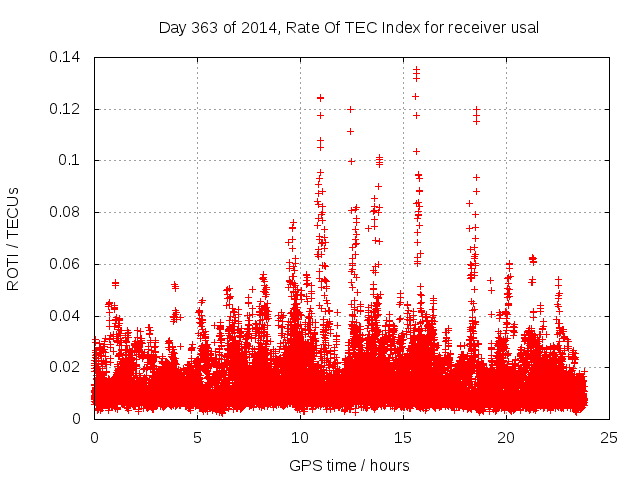 Day 363 of 2014, Rate Of TEC Index for receiver usal

ROTI / TECUs

0.14
0.12
0.1
0.08
0.06
0.04
0.02
0

0 5 10 15 20 25

GPS time / hours